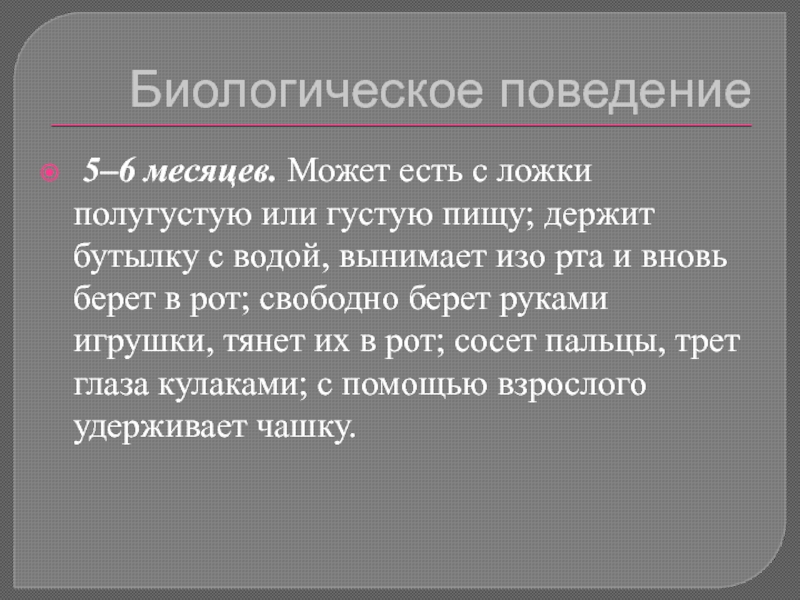 Биологическое поведение

5–6 месяцев. Может есть с ложки полугустую или густую пищу; держит бутылку с водой, вынимает изо рта и вновь берет в рот; свободно берет руками игрушки, тянет их в рот; сосет пальцы, трет глаза кулаками; с помощью взрослого удерживает чашку.